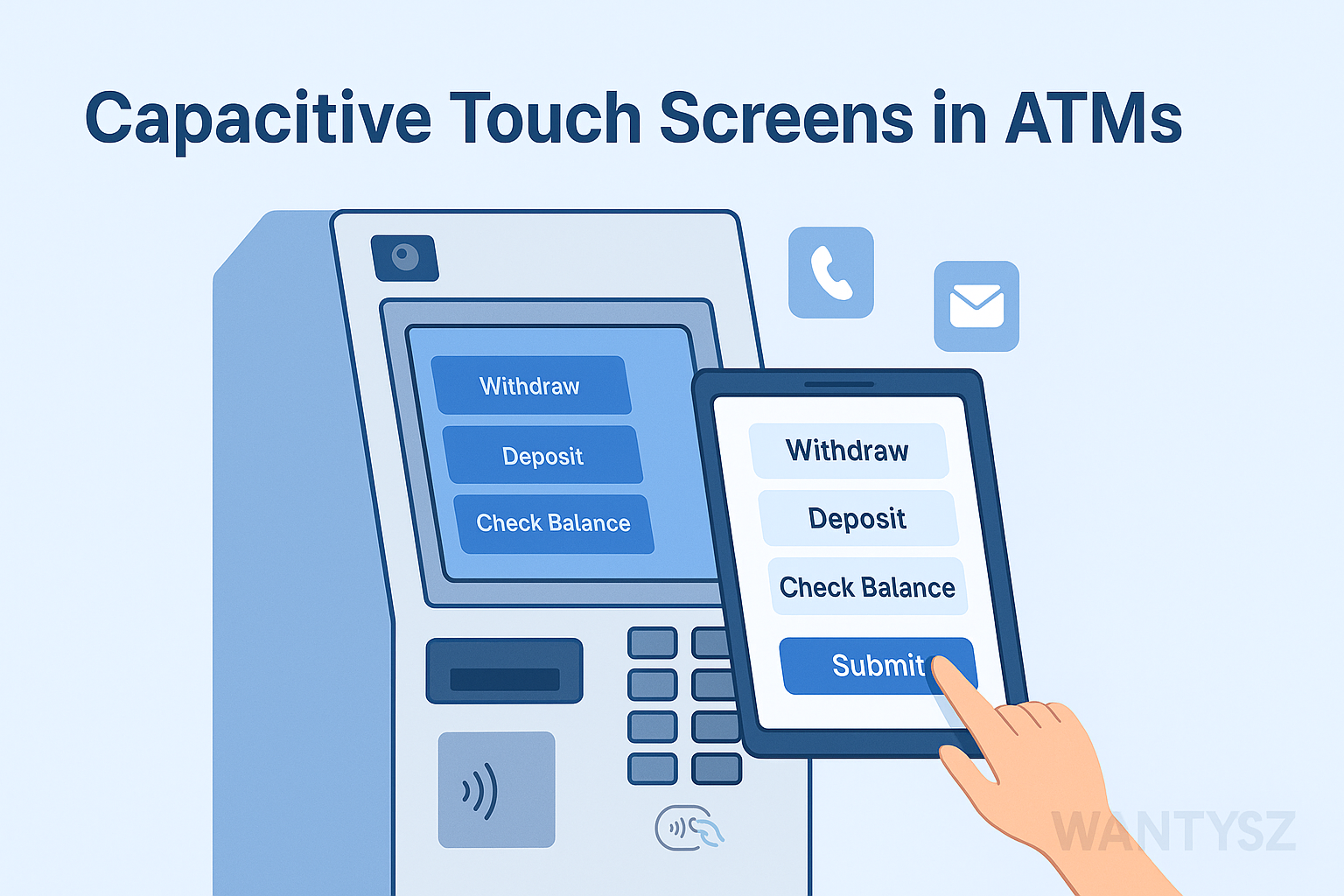 Capacitive Touch Screens in ATMs

Withdraw

Deposit

Check Balance

Withdraw

Deposit

Check Balance

Submit

WANTYSZ